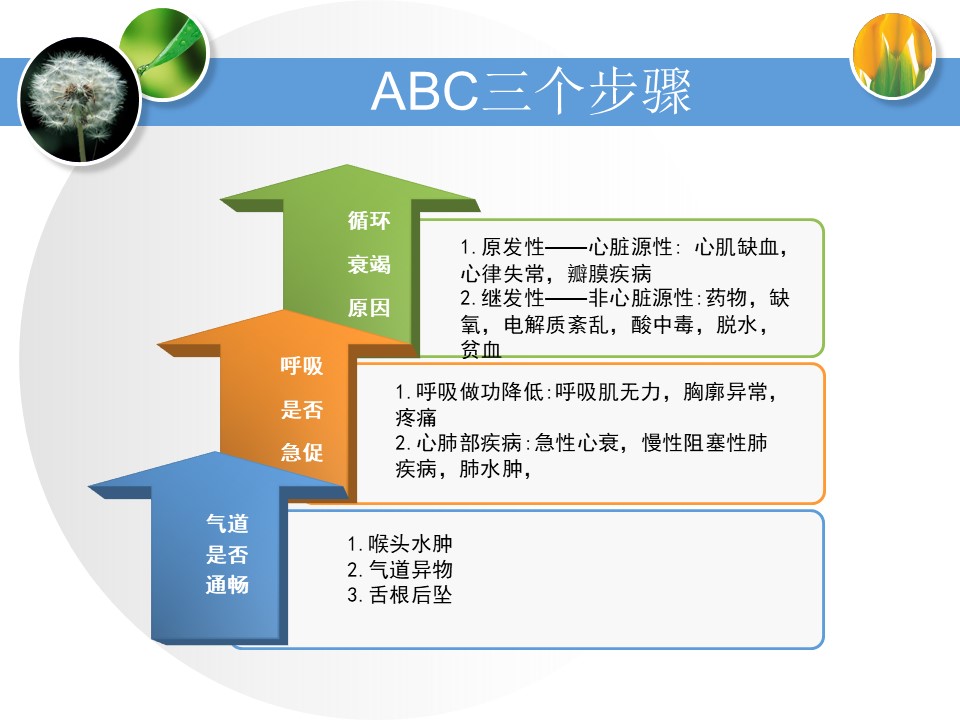 ABC三个步骤

循环衰竭原因

1. 原发性——心脏源性：心肌缺血，心律失常，瓣膜疾病
2. 继发性——非心脏源性：药物，缺氧，电解质紊乱，酸中毒，脱水，贫血

呼吸是否急促

1. 呼吸做功降低：呼吸肌无力，胸廓异常，疼痛
2. 心肺部疾病：急性心衰，慢性阻塞性肺疾病，肺水肿，

气道是否通畅

1. 喉头水肿
2. 气道异物
3. 舌根后坠